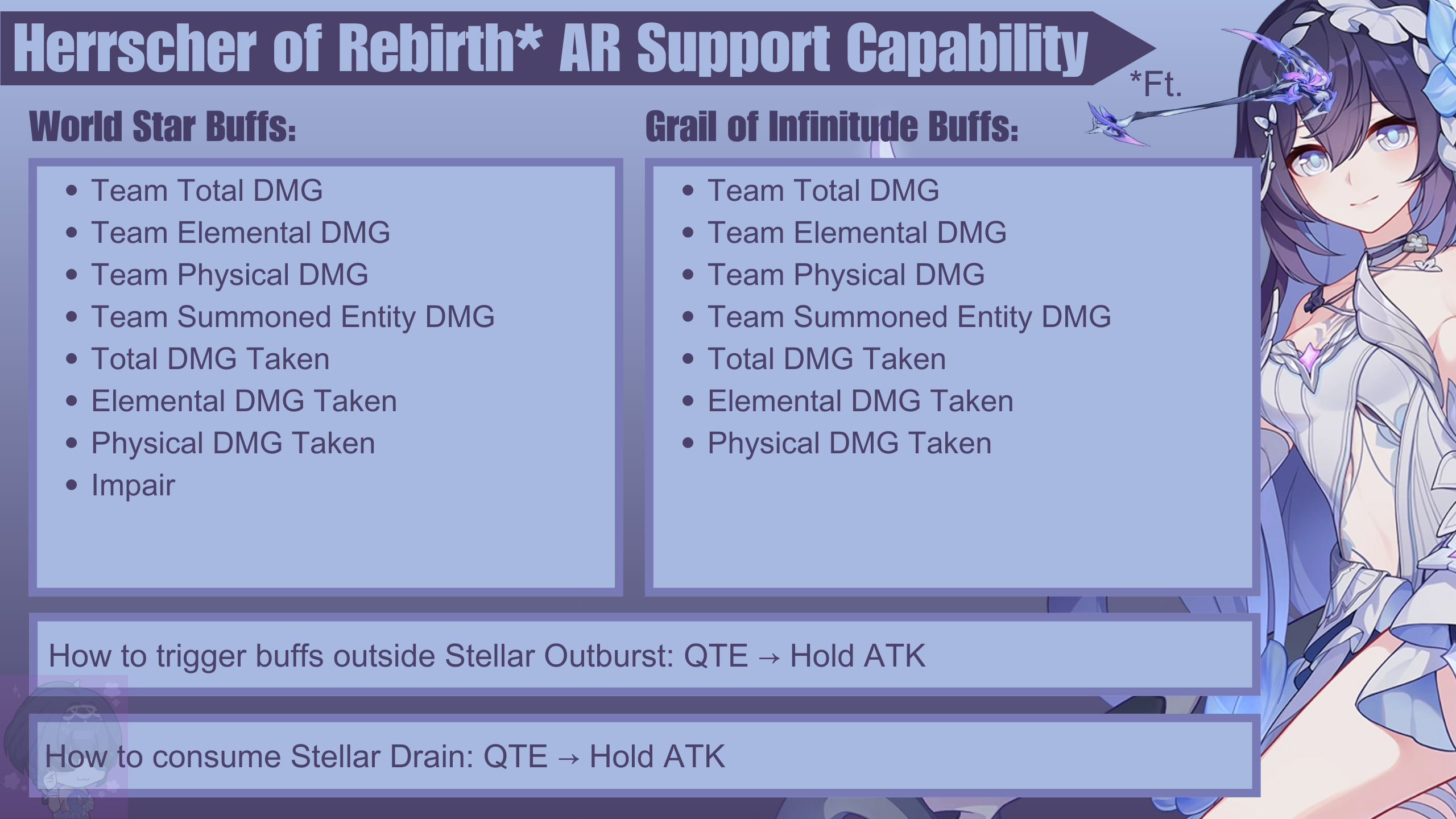 Herrscher of Rebirth* AR Support Capability

*Ft.

World Star Buffs:

- Team Total DMG
- Team Elemental DMG
- Team Physical DMG
- Team Summoned Entity DMG
- Total DMG Taken
- Elemental DMG Taken
- Physical DMG Taken
- Impair

Grail of Infinitude Buffs:

- Team Total DMG
- Team Elemental DMG
- Team Physical DMG
- Team Summoned Entity DMG
- Total DMG Taken
- Elemental DMG Taken
- Physical DMG Taken

How to trigger buffs outside Stellar Outburst: QTE → Hold ATK

How to consume Stellar Drain: QTE → Hold ATK